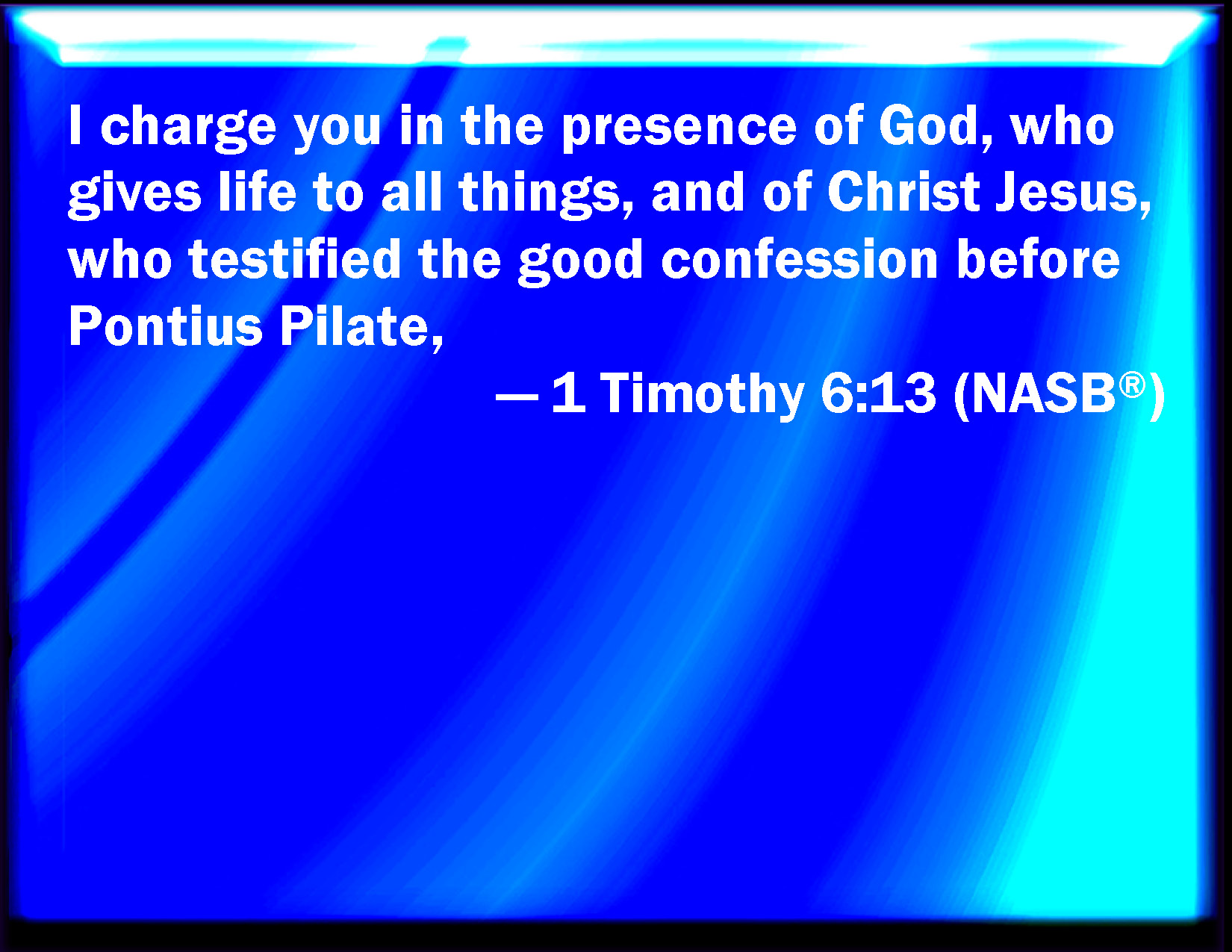 I charge you in the presence of God, who gives life to all things, and of Christ Jesus, who testified the good confession before Pontius Pilate,

— 1 Timothy 6:13 (NASB®)